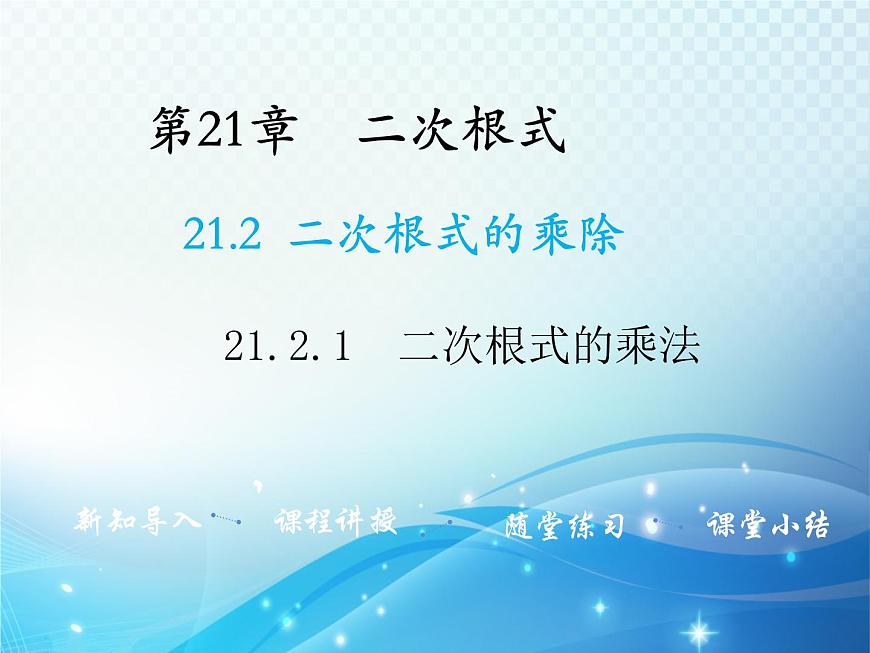 第21章　二次根式

21.2 二次根式的乘除

21.2.1　二次根式的乘法

新知导入　课程讲授　随堂练习　课堂小结